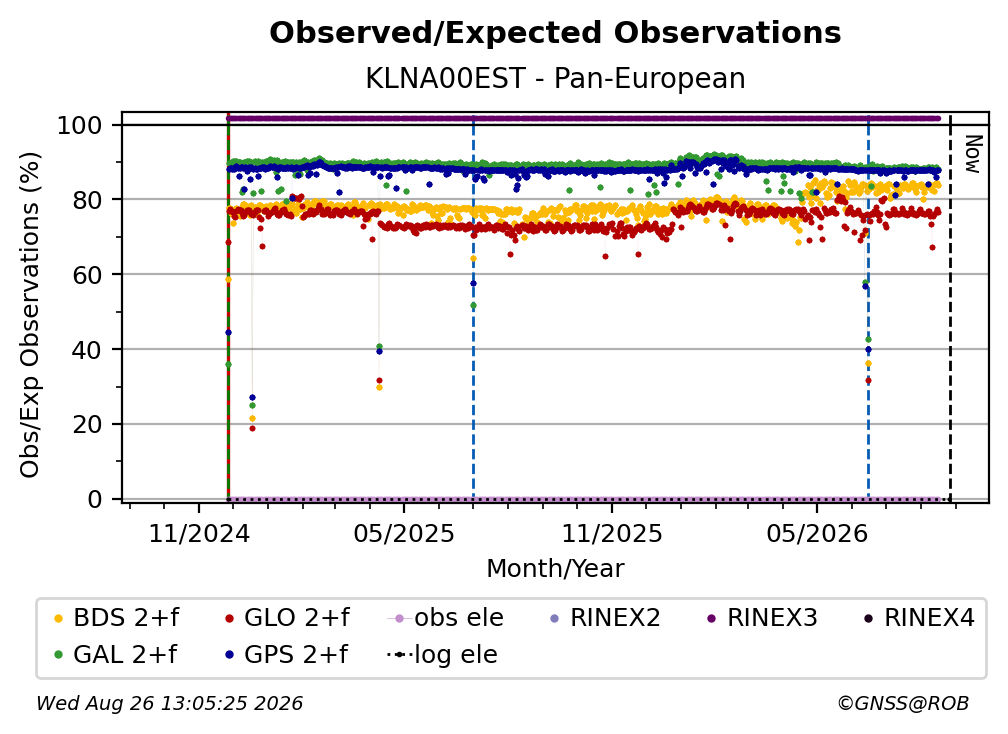 Observed/Expected Observations
KLNA00EST - Pan-European

Obs/Exp Observations (%)

100
80
60
40
20
0

Now

11/2024
05/2025
11/2025
05/2026

Month/Year

BDS 2+f
GLO 2+f
obs ele
RINEX2
RINEX3
RINEX4
GAL 2+f
GPS 2+f
log ele

Wed Aug 26 13:05:25 2026
©GNSS@ROB